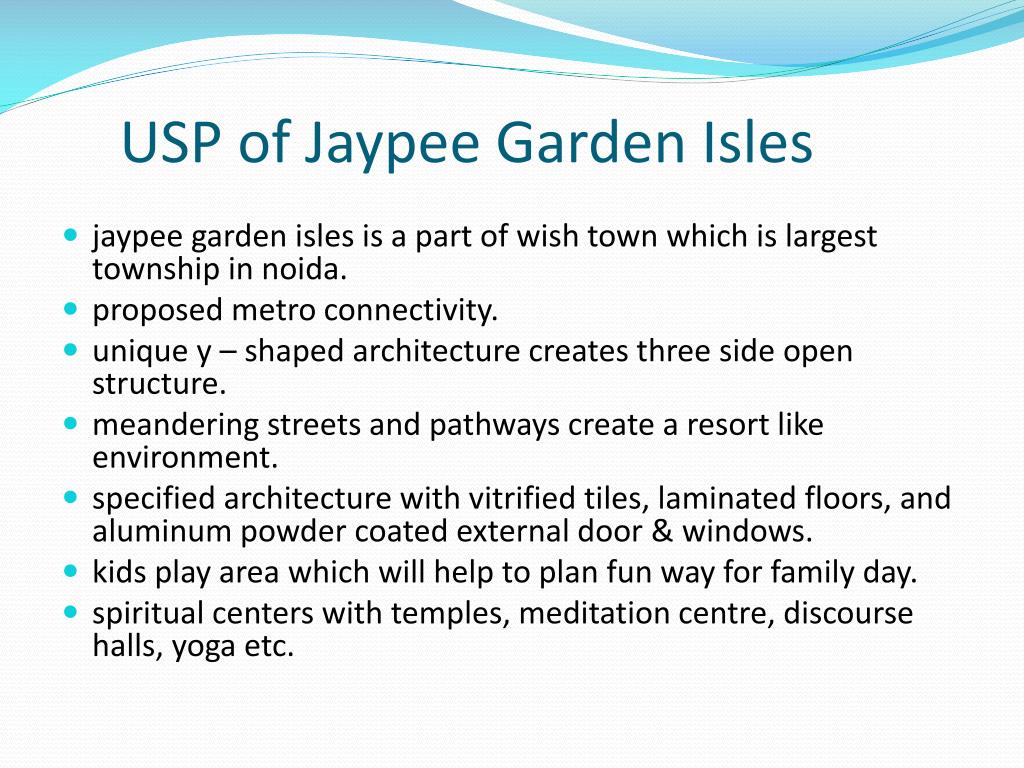 USP of Jaypee Garden Isles

- jaypee garden isles is a part of wish town which is largest township in noida.
- proposed metro connectivity.
- unique y – shaped architecture creates three side open structure.
- meandering streets and pathways create a resort like environment.
- specified architecture with vitrified tiles, laminated floors, and aluminum powder coated external door & windows.
- kids play area which will help to plan fun way for family day.
- spiritual centers with temples, meditation centre, discourse halls, yoga etc.